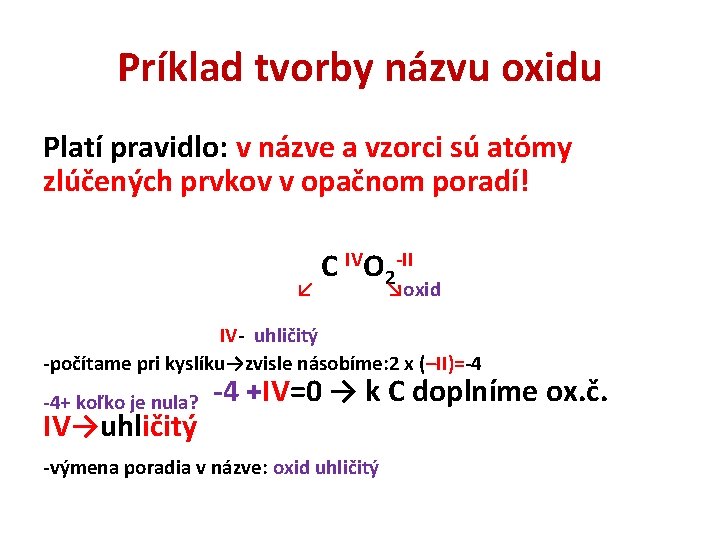 Príklad tvorby názvu oxidu

Platí pravidlo: v názve a vzorci sú atómy zlúčených prvkov v opačnom poradí!

$C^{IV}O_2^{-II}$
↙ ↘oxid

IV- uhličitý

-počítame pri kyslíku→zvisle násobíme:2 x (–II)=-4

-4+ koľko je nula? -4 +IV=0 → k C doplníme ox.č.

IV→uhličitý

-výmena poradia v názve: oxid uhličitý